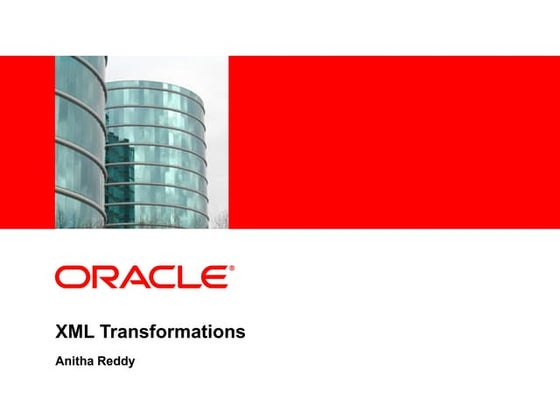 ORACLE®

XML Transformations

Anitha Reddy